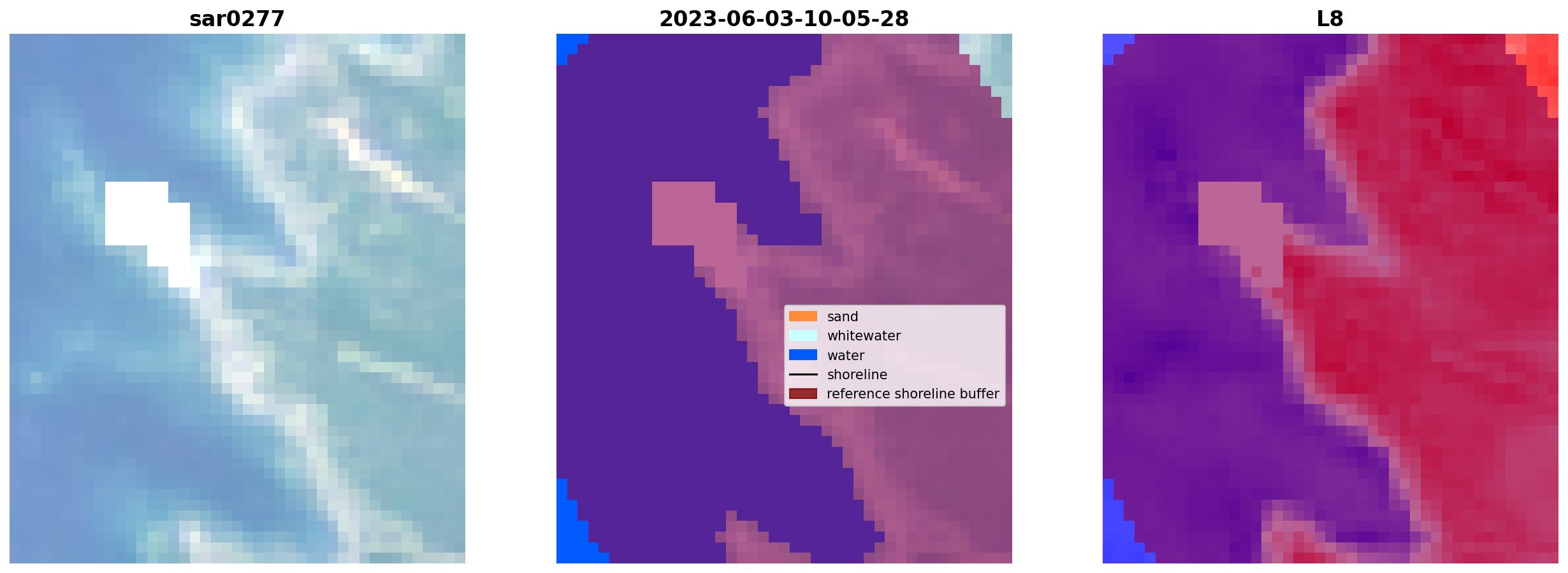 sar0277

2023-06-03-10-05-28

sand
whitewater
water
shoreline
reference shoreline buffer

L8